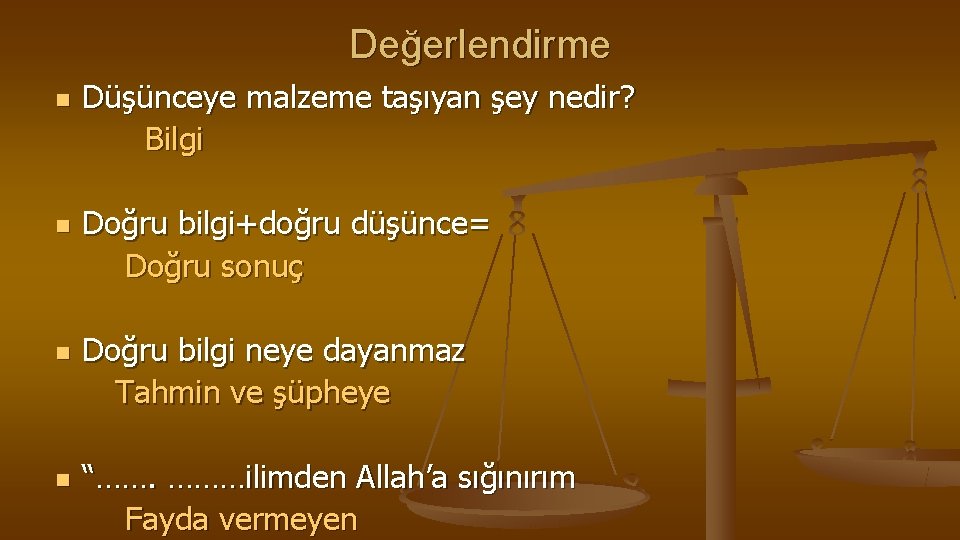 Değerlendirme

Düşünceye malzeme taşıyan şey nedir?
Bilgi

Doğru bilgi+doğru düşünce=
Doğru sonuç

Doğru bilgi neye dayanmaz
Tahmin ve şüpheye

“……. ………ilimden Allah’a sığınırım
Fayda vermeyen